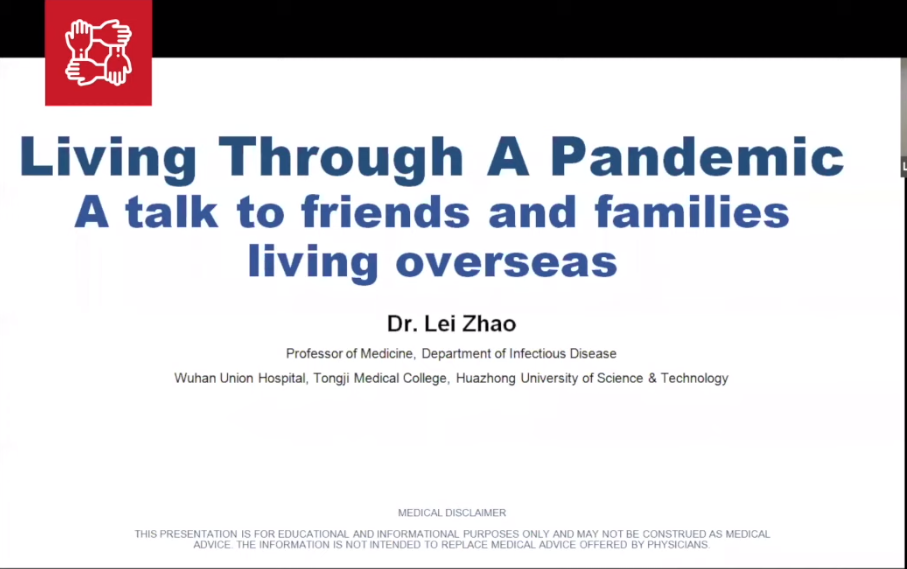 Living Through A Pandemic
A talk to friends and families living overseas

Dr. Lei Zhao

Professor of Medicine, Department of Infectious Disease

Wuhan Union Hospital, Tongji Medical College, Huazhong University of Science & Technology

MEDICAL DISCLAIMER

THIS PRESENTATION IS FOR EDUCATIONAL AND INFORMATIONAL PURPOSES ONLY AND MAY NOT BE CONSTRUED AS MEDICAL ADVICE. THE INFORMATION IS NOT INTENDED TO REPLACE MEDICAL ADVICE OFFERED BY PHYSICIANS.